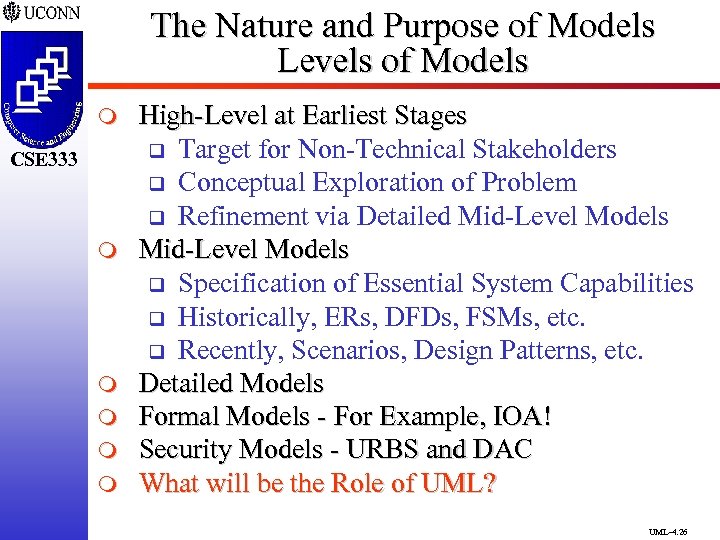 UCONN

Computer Science and Engineering

CSE333

The Nature and Purpose of Models
Levels of Models

High-Level at Earliest Stages
Target for Non-Technical Stakeholders
Conceptual Exploration of Problem
Refinement via Detailed Mid-Level Models

Mid-Level Models
Specification of Essential System Capabilities
Historically, ERs, DFDs, FSMs, etc.
Recently, Scenarios, Design Patterns, etc.

Detailed Models

Formal Models - For Example, IOA!

Security Models - URBS and DAC

What will be the Role of UML?

UML-4.26